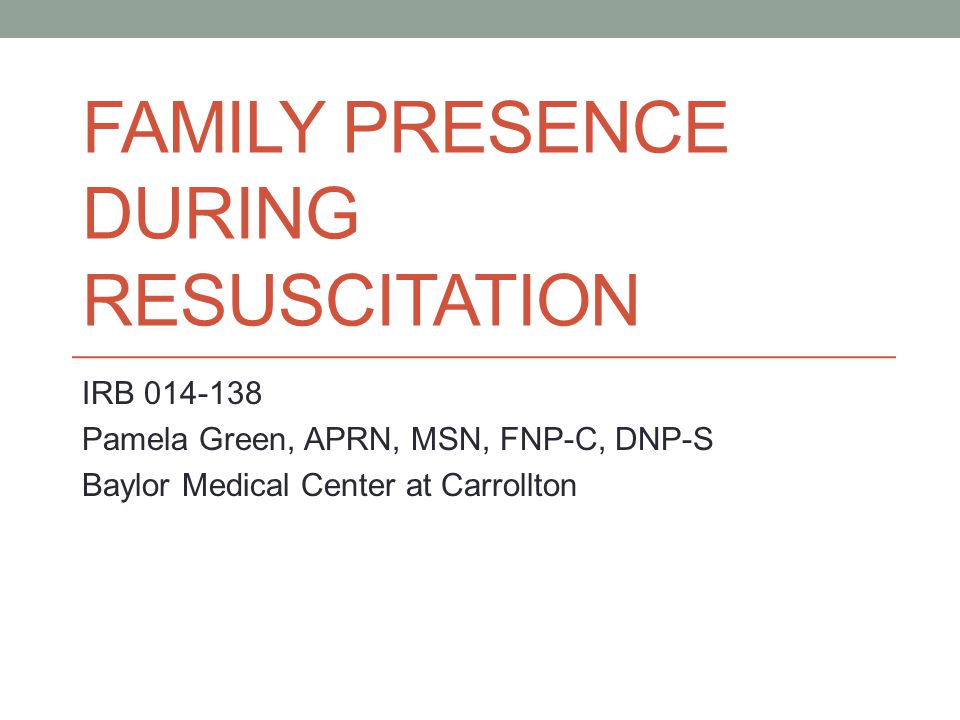 FAMILY PRESENCE DURING RESUSCITATION

IRB 014-138
Pamela Green, APRN, MSN, FNP-C, DNP-S
Baylor Medical Center at Carrollton